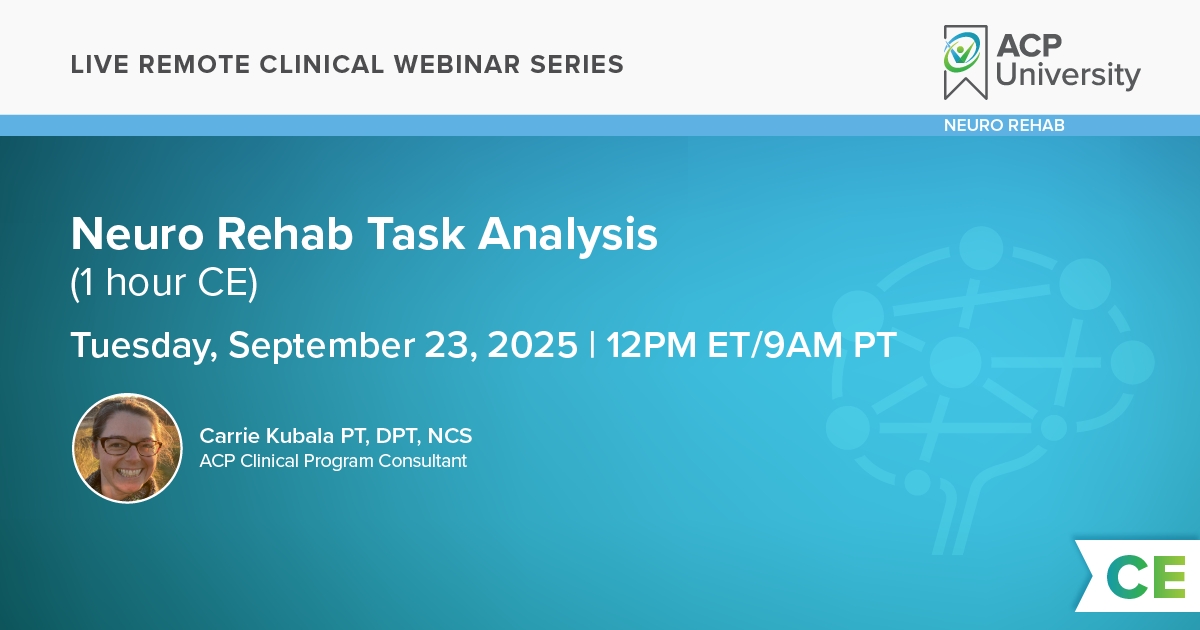 LIVE REMOTE CLINICAL WEBINAR SERIES

ACP University

NEURO REHAB

Neuro Rehab Task Analysis
(1 hour CE)

Tuesday, September 23, 2025 | 12PM ET/9AM PT

Carrie Kubala PT, DPT, NCS
ACP Clinical Program Consultant

CE